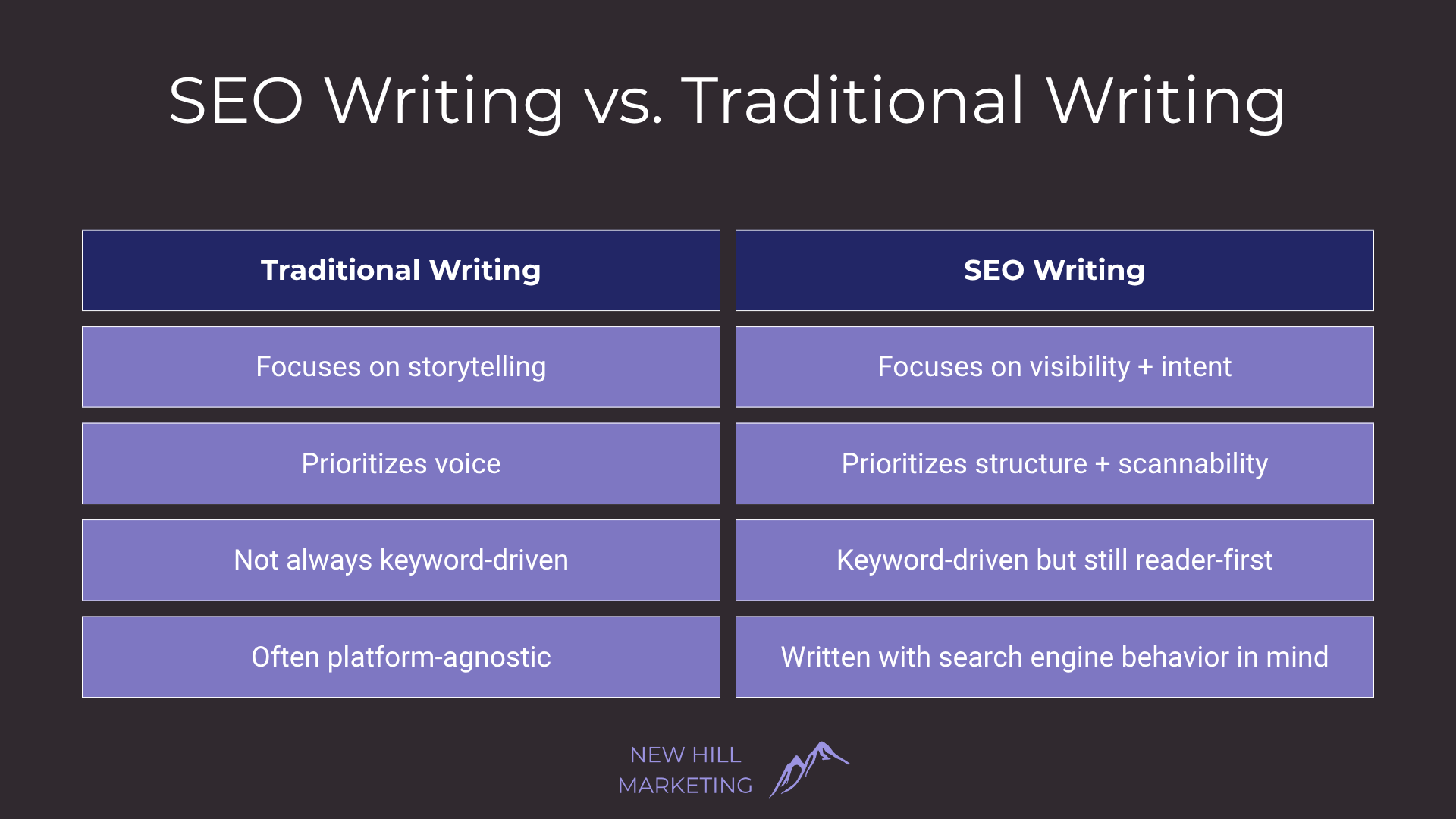 SEO Writing vs. Traditional Writing

| Traditional Writing | SEO Writing |
|---|---|
| Focuses on storytelling | Focuses on visibility + intent |
| Prioritizes voice | Prioritizes structure + scannability |
| Not always keyword-driven | Keyword-driven but still reader-first |
| Often platform-agnostic | Written with search engine behavior in mind |

NEW HILL
MARKETING